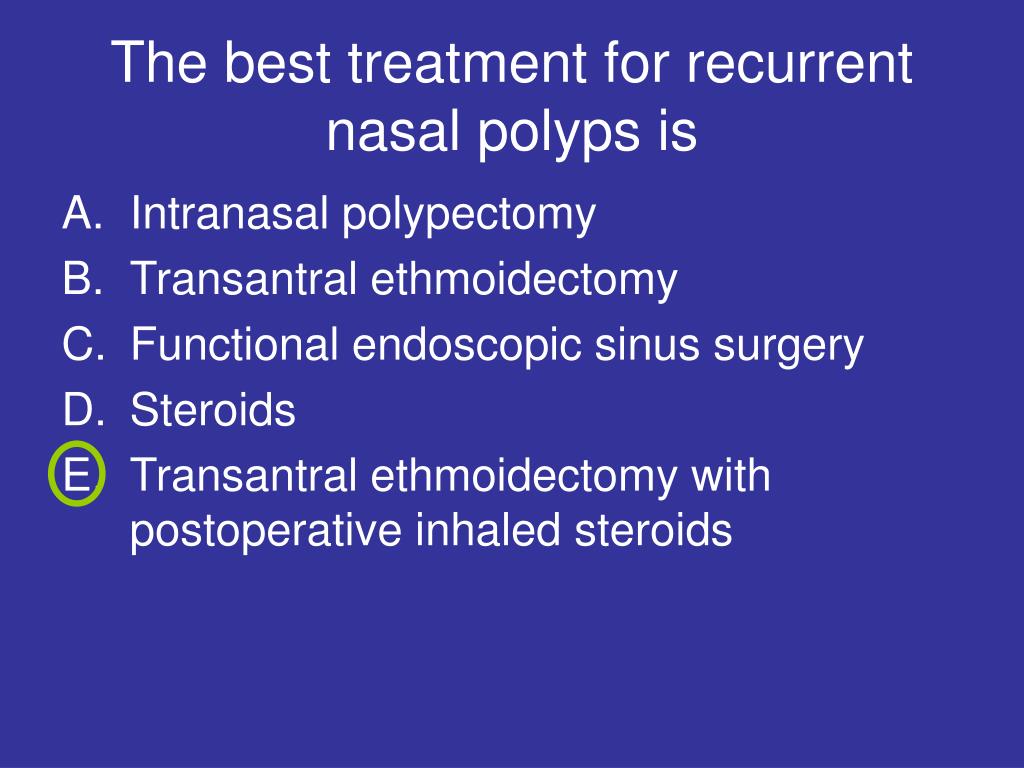 The best treatment for recurrent nasal polyps is

A. Intranasal polypectomy
B. Transantral ethmoidectomy
C. Functional endoscopic sinus surgery
D. Steroids
E. Transantral ethmoidectomy with postoperative inhaled steroids